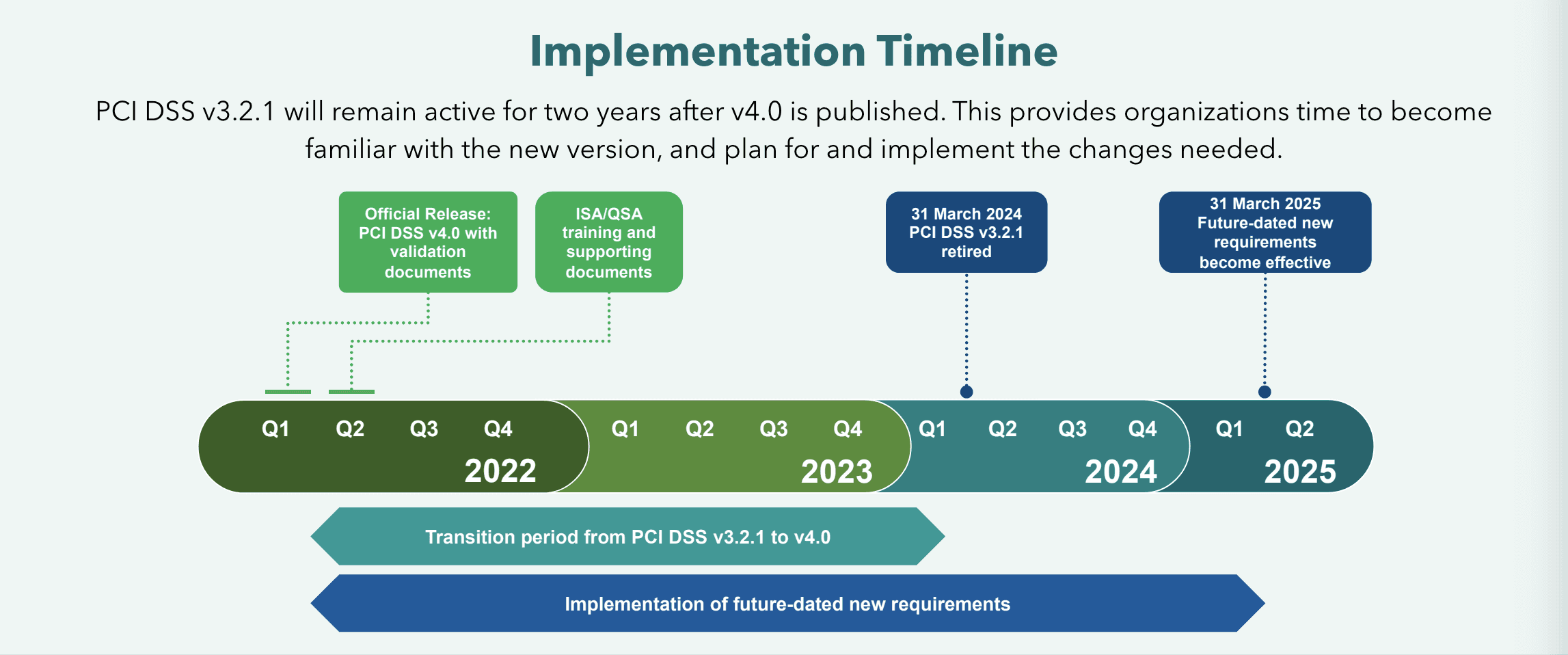 Implementation Timeline

PCI DSS v3.2.1 will remain active for two years after v4.0 is published. This provides organizations time to become familiar with the new version, and plan for and implement the changes needed.

Official Release: PCI DSS v4.0 with validation documents

ISA/QSA training and supporting documents

31 March 2024 PCI DSS v3.2.1 retired

31 March 2025 Future-dated new requirements become effective

Q1 Q2 Q3 Q4 2022

Q1 Q2 Q3 Q4 2023

Q1 Q2 Q3 Q4 2024

Q1 Q2 2025

Transition period from PCI DSS v3.2.1 to v4.0

Implementation of future-dated new requirements